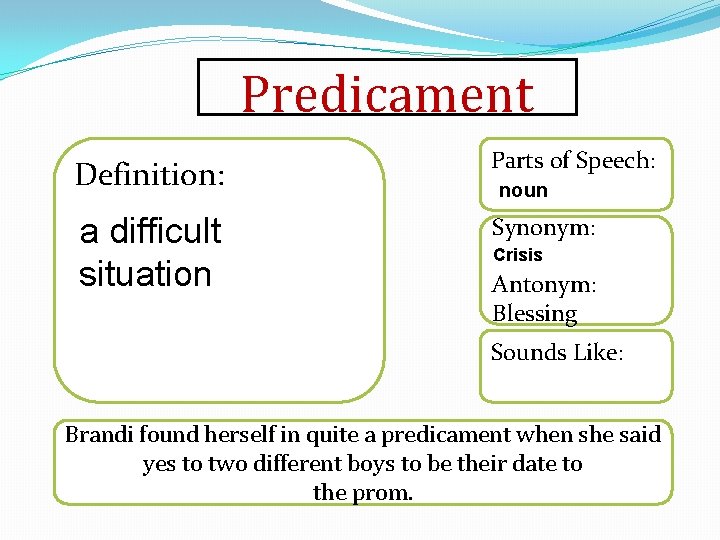 Predicament

Definition:

a difficult situation

Parts of Speech:
noun

Synonym:
Crisis
Antonym:
Blessing

Sounds Like:

Brandi found herself in quite a predicament when she said yes to two different boys to be their date to the prom.